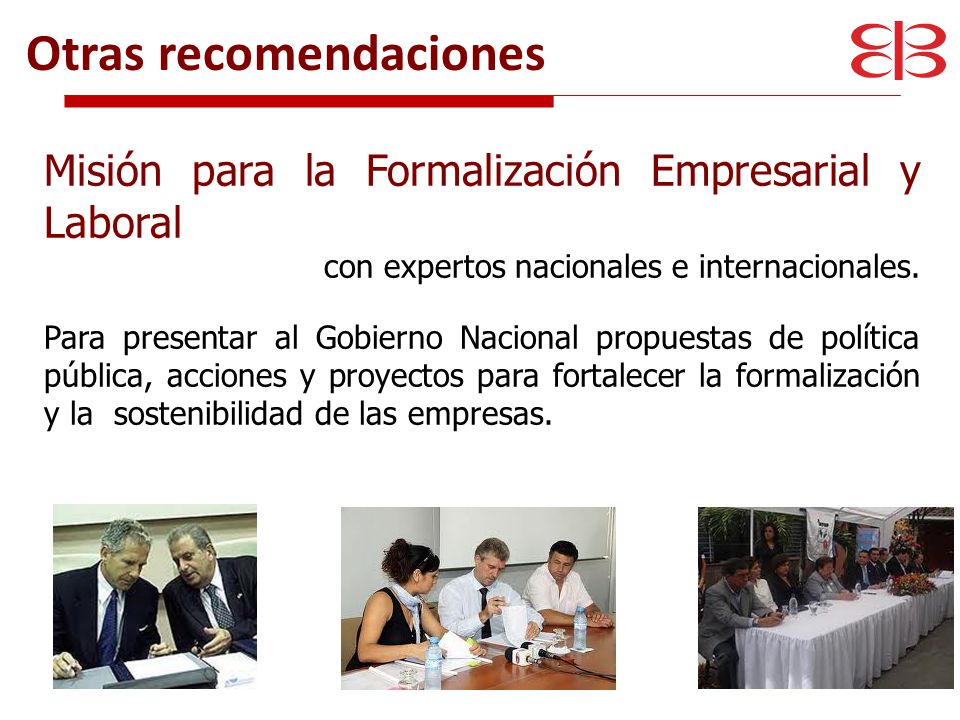 Otras recomendaciones

Misión para la Formalización Empresarial y Laboral

con expertos nacionales e internacionales.

Para presentar al Gobierno Nacional propuestas de política pública, acciones y proyectos para fortalecer la formalización y la sostenibilidad de las empresas.